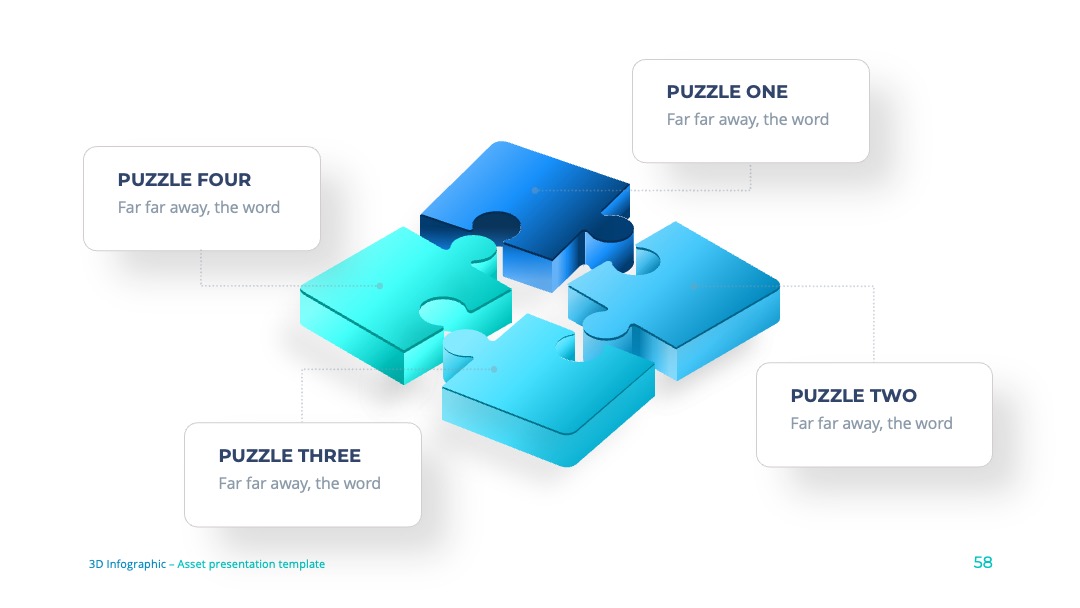 PUZZLE ONE
Far far away, the word

PUZZLE FOUR
Far far away, the word

PUZZLE TWO
Far far away, the word

PUZZLE THREE
Far far away, the word

3D Infographic – Asset presentation template

58